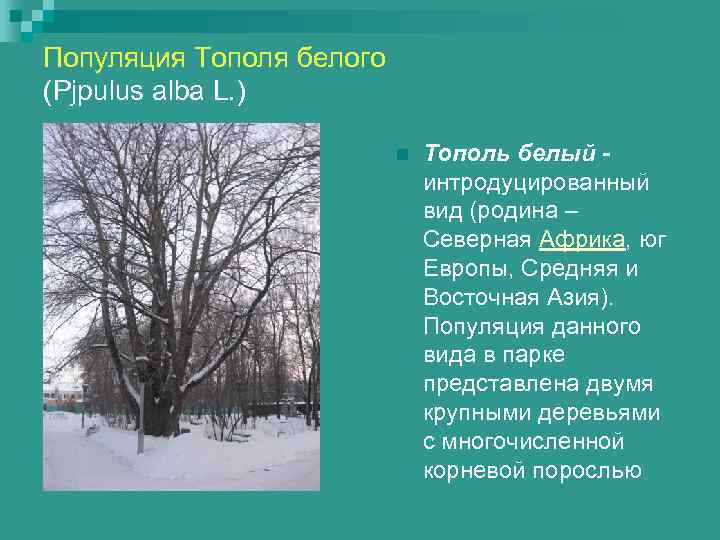 Популяция Тополя белого
(Pjpulus alba L.)

Тополь белый - интродуцированный вид (родина – Северная Африка, юг Европы, Средняя и Восточная Азия). Популяция данного вида в парке представлена двумя крупными деревьями с многочисленной корневой порослью